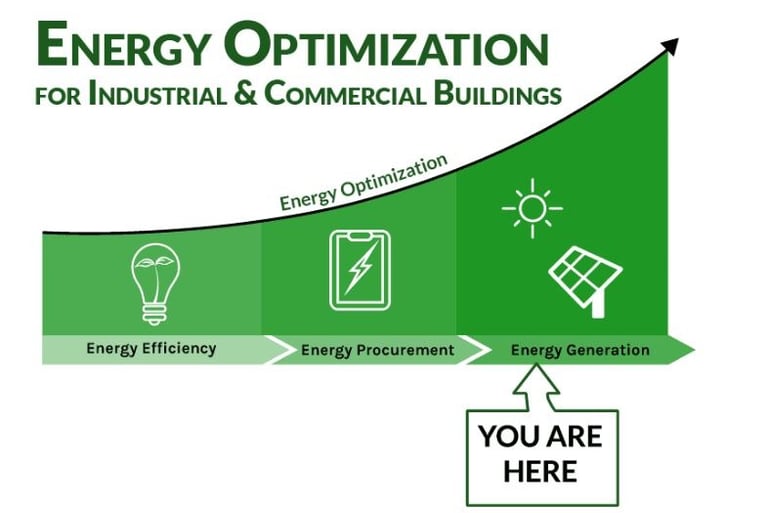 ENERGY OPTIMIZATION
FOR INDUSTRIAL & COMMERCIAL BUILDINGS

Energy Optimization

Energy Efficiency
Energy Procurement
Energy Generation

YOU ARE HERE